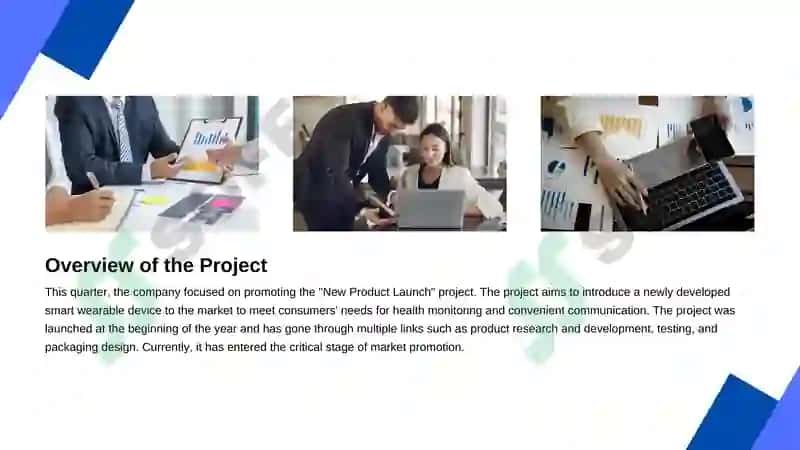 Overview of the Project

This quarter, the company focused on promoting the "New Product Launch" project. The project aims to introduce a newly developed smart wearable device to the market to meet consumers' needs for health monitoring and convenient communication. The project was launched at the beginning of the year and has gone through multiple links such as product research and development, testing, and packaging design. Currently, it has entered the critical stage of market promotion.